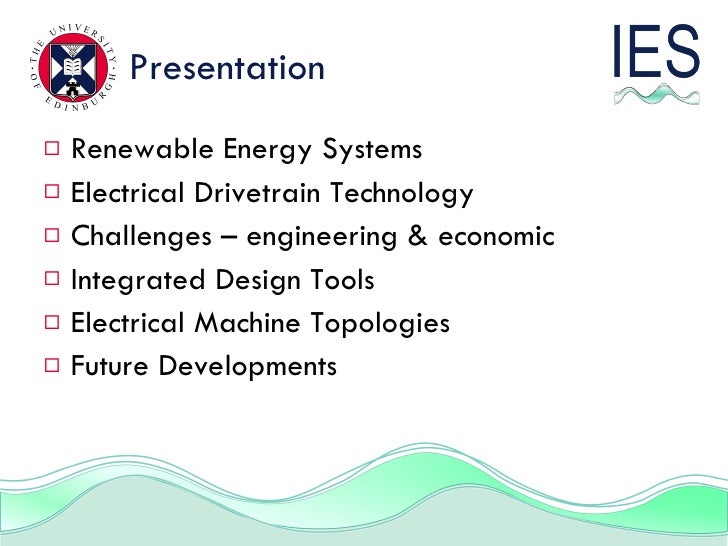 THE UNIVERSITY OF EDINBURGH

Presentation

IES

□ Renewable Energy Systems
□ Electrical Drivetrain Technology
□ Challenges – engineering & economic
□ Integrated Design Tools
□ Electrical Machine Topologies
□ Future Developments